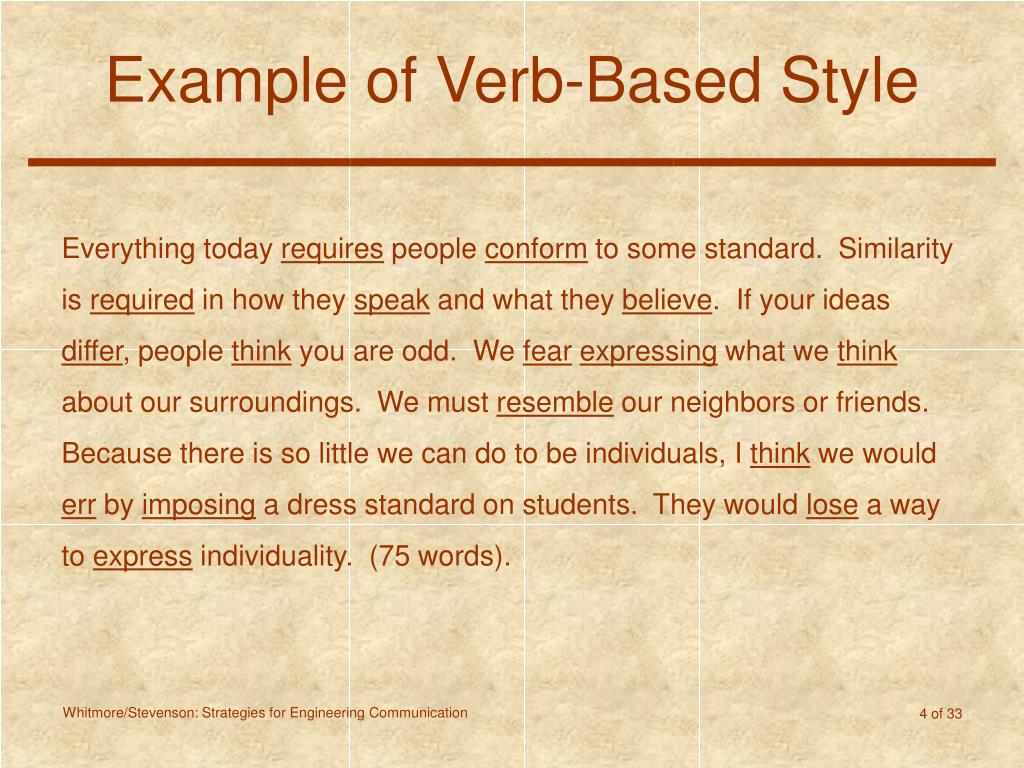 Example of Verb-Based Style

Everything today requires people conform to some standard. Similarity is required in how they speak and what they believe. If your ideas differ, people think you are odd. We fear expressing what we think about our surroundings. We must resemble our neighbors or friends. Because there is so little we can do to be individuals, I think we would err by imposing a dress standard on students. They would lose a way to express individuality. (75 words).

Whitmore/Stevenson: Strategies for Engineering Communication

4 of 33